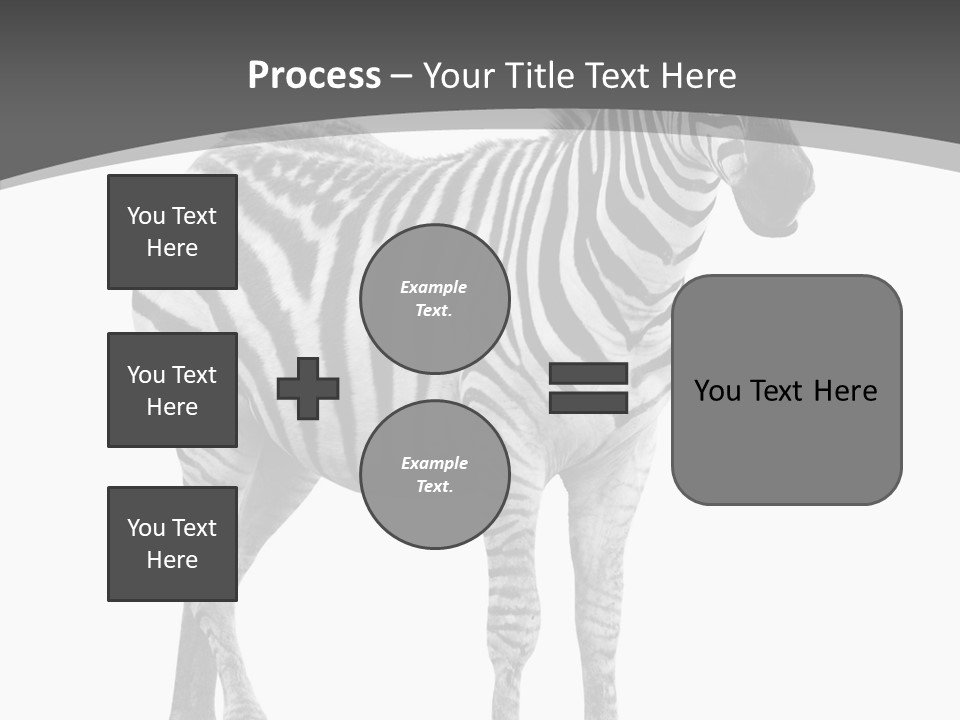 Process – Your Title Text Here

You Text Here

You Text Here

You Text Here

Example Text.

Example Text.

You Text Here